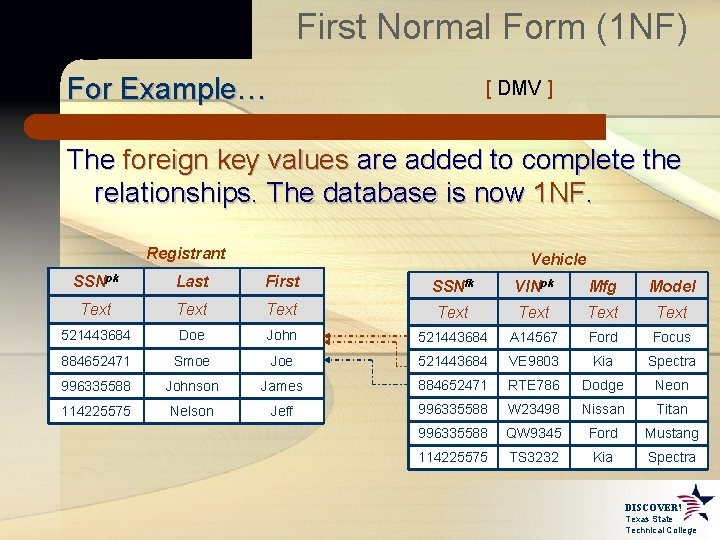 First Normal Form (1NF)

For Example…

[ DMV ]

The foreign key values are added to complete the relationships. The database is now 1NF.

Registrant

| SSN$^{pk}$ | Last | First |
|---|---|---|
| Text | Text | Text |
| 521443684 | Doe | John |
| 884652471 | Smoe | Joe |
| 996335588 | Johnson | James |
| 114225575 | Nelson | Jeff |

Vehicle

| SSN$^{fk}$ | VIN$^{pk}$ | Mfg | Model |
|---|---|---|---|
| Text | Text | Text | Text |
| 521443684 | A14567 | Ford | Focus |
| 521443684 | VE9803 | Kia | Spectra |
| 884652471 | RTE786 | Dodge | Neon |
| 996335588 | W23498 | Nissan | Titan |
| 996335588 | QW9345 | Ford | Mustang |
| 114225575 | TS3232 | Kia | Spectra |

DISCOVER!
Texas State Technical College